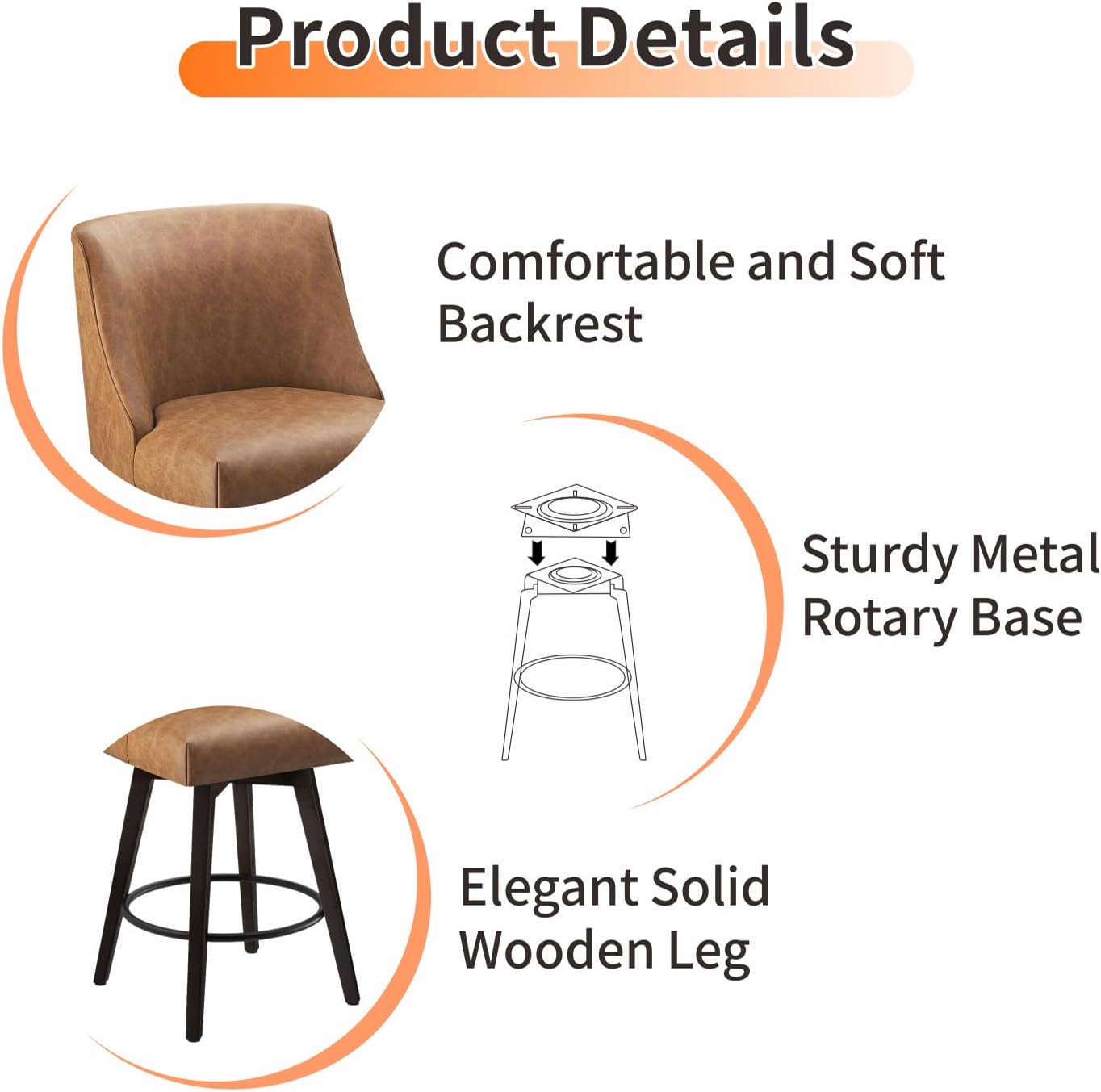 Product Details

Comfortable and Soft Backrest

Sturdy Metal Rotary Base

Elegant Solid Wooden Leg